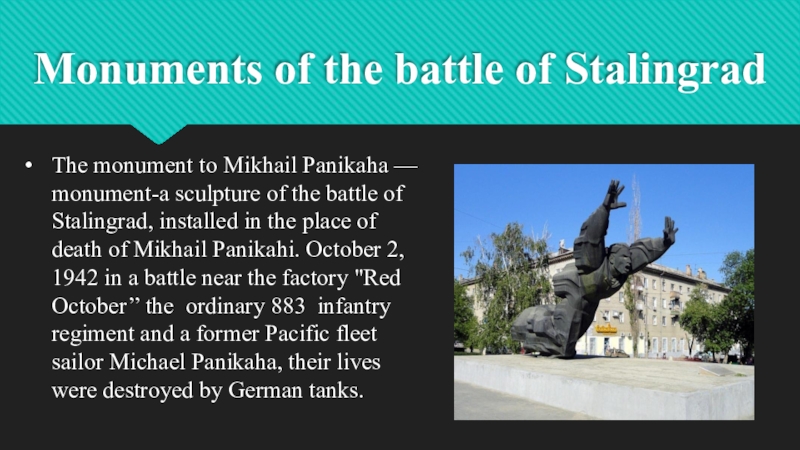 Monuments of the battle of Stalingrad

• The monument to Mikhail Panikaha — monument-a sculpture of the battle of Stalingrad, installed in the place of death of Mikhail Panikahi. October 2, 1942 in a battle near the factory "Red October" the ordinary 883 infantry regiment and a former Pacific fleet sailor Michael Panikaha, their lives were destroyed by German tanks.